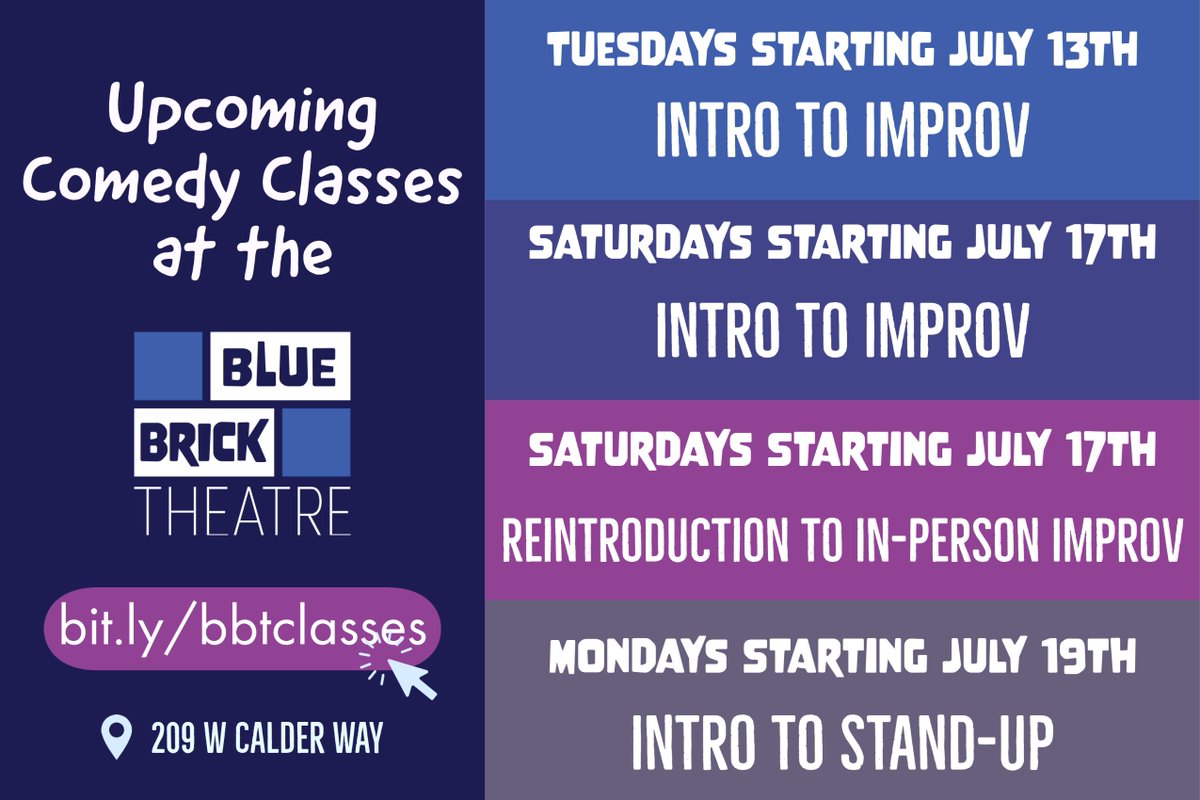 Upcoming Comedy Classes at the

BLUE BRICK THEATRE

bit.ly/bbtclasses

209 W CALDER WAY

TUESDAYS STARTING JULY 13TH
INTRO TO IMPROV

SATURDAYS STARTING JULY 17TH
INTRO TO IMPROV

SATURDAYS STARTING JULY 17TH
REINTRODUCTION TO IN-PERSON IMPROV

MONDAYS STARTING JULY 19TH
INTRO TO STAND-UP